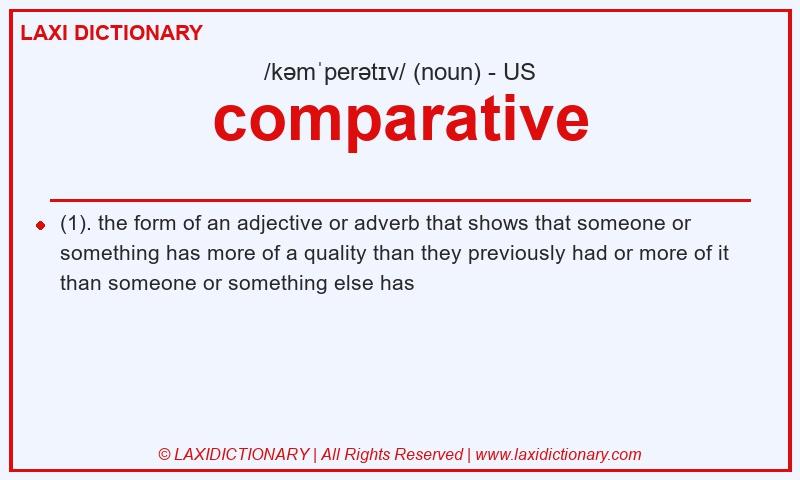 LAXI DICTIONARY

/kəmˈperətɪv/ (noun) - US

comparative

(1). the form of an adjective or adverb that shows that someone or something has more of a quality than they previously had or more of it than someone or something else has

© LAXIDICTIONARY | All Rights Reserved | www.laxidictionary.com